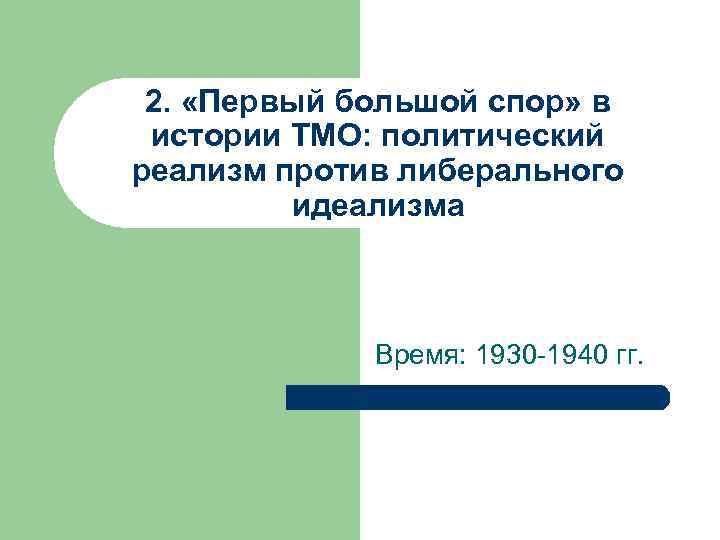 2. «Первый большой спор» в истории ТМО: политический реализм против либерального идеализма

Время: 1930-1940 гг.